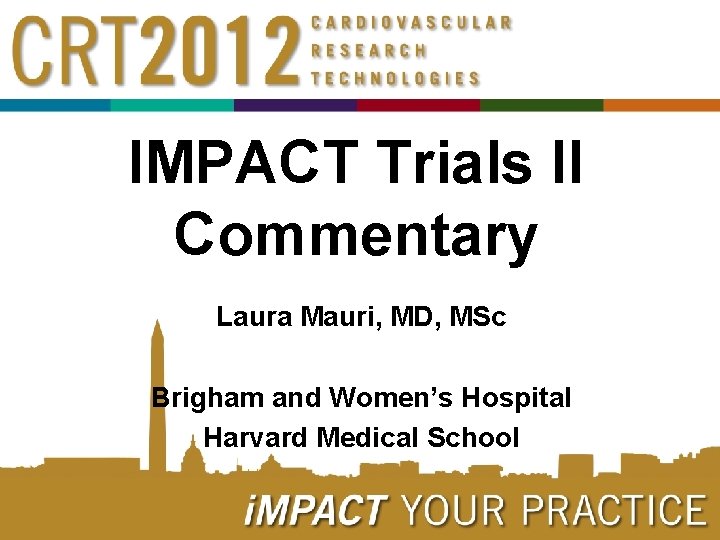 CRT2012 CARDIOVASCULAR RESEARCH TECHNOLOGIES

IMPACT Trials II Commentary

Laura Mauri, MD, MSc

Brigham and Women's Hospital
Harvard Medical School

iMPACT YOUR PRACTICE